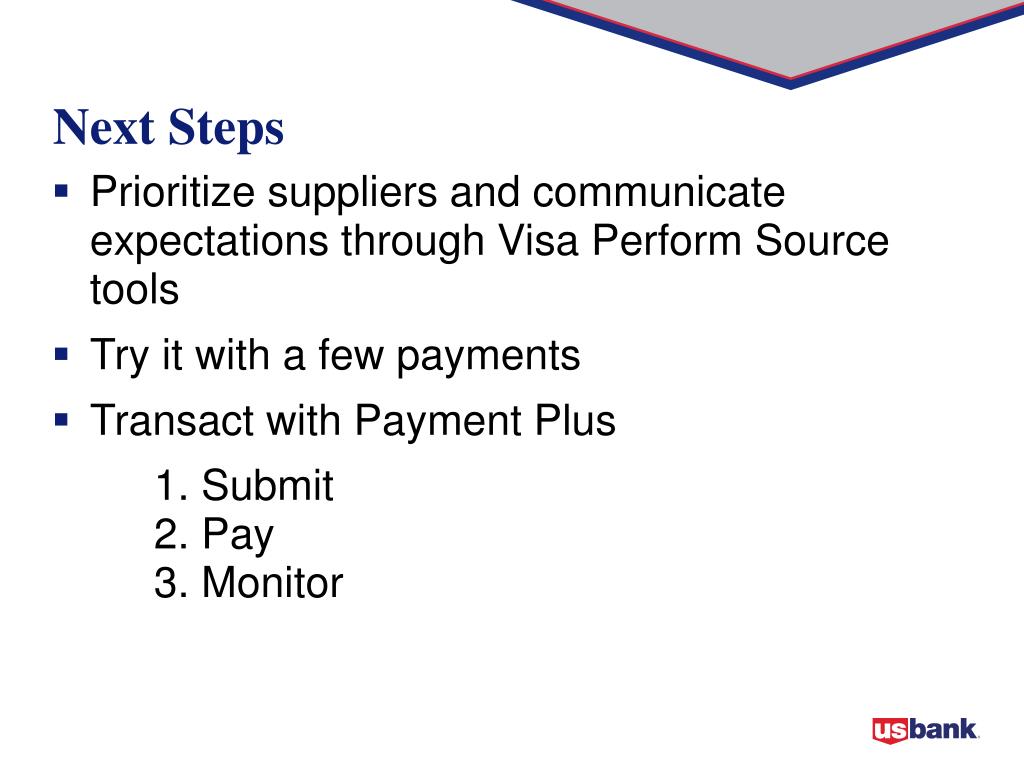 Next Steps

▪ Prioritize suppliers and communicate expectations through Visa Perform Source tools

▪ Try it with a few payments

▪ Transact with Payment Plus

1. Submit
2. Pay
3. Monitor

usbank.